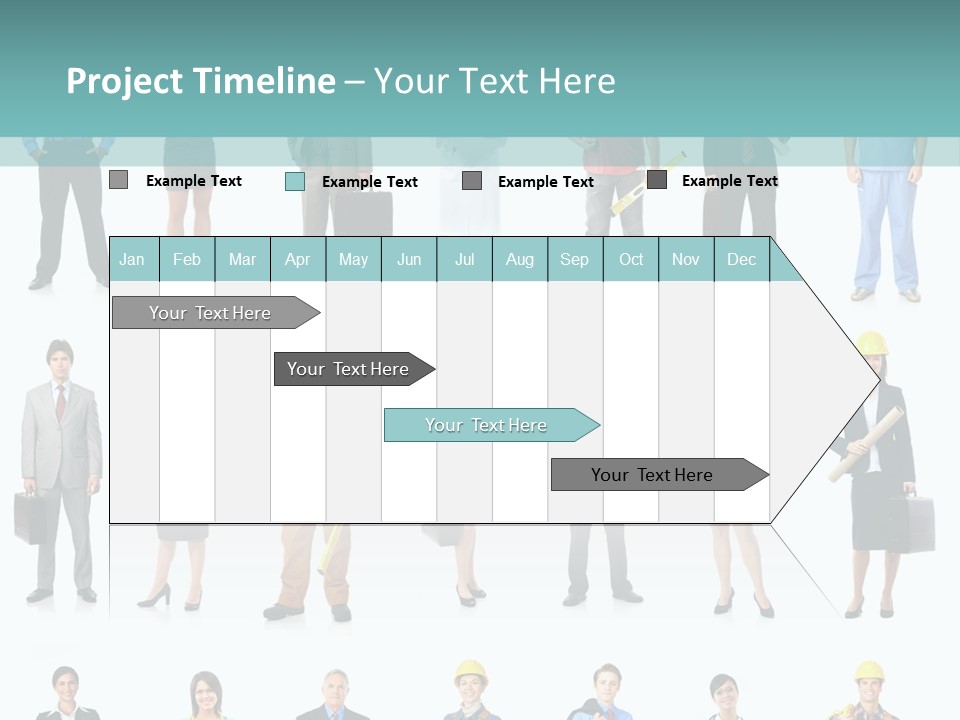 Project Timeline – Your Text Here

Example Text Example Text Example Text Example Text

| Jan | Feb | Mar | Apr | May | Jun | Jul | Aug | Sep | Oct | Nov | Dec |
|---|---|---|---|---|---|---|---|---|---|---|---|

Your Text Here

Your Text Here

Your Text Here

Your Text Here